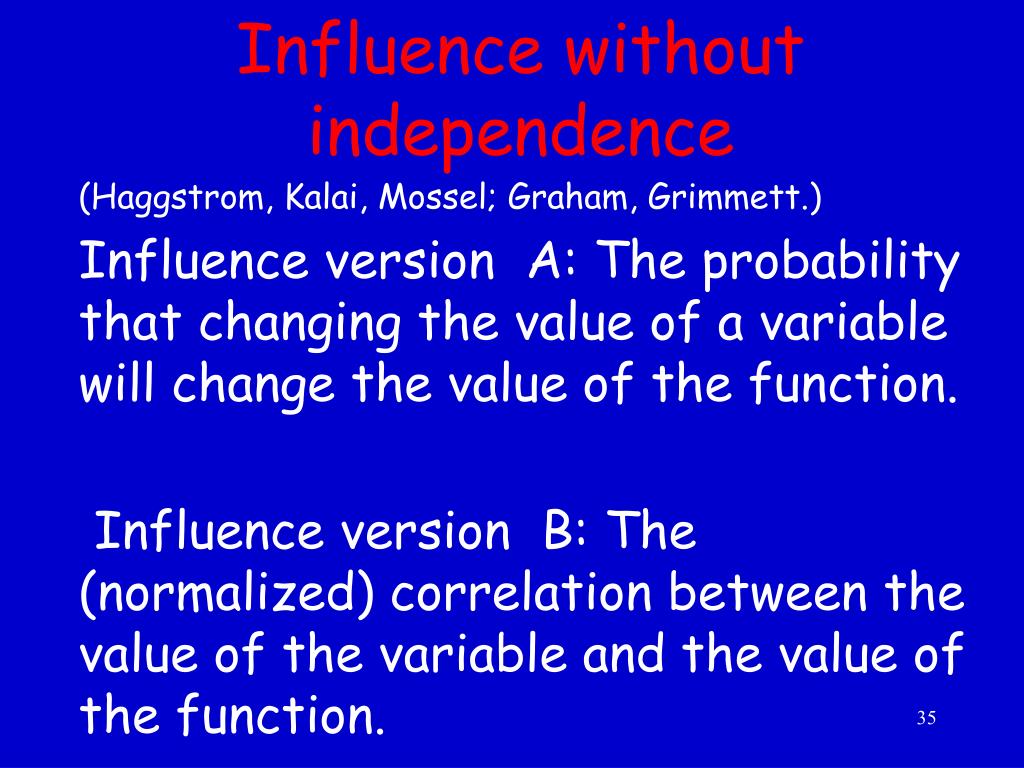 Influence without independence

(Haggstrom, Kalai, Mossel; Graham, Grimmett.)

Influence version A: The probability that changing the value of a variable will change the value of the function.

Influence version B: The (normalized) correlation between the value of the variable and the value of the function.

35